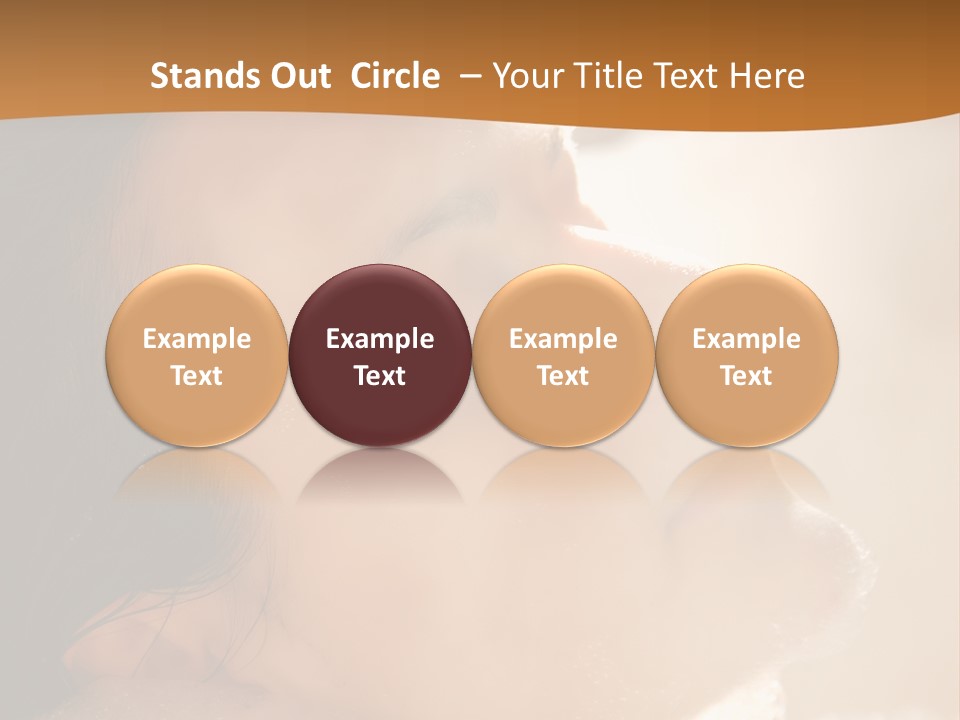 Stands Out Circle – Your Title Text Here

Example Text

Example Text

Example Text

Example Text